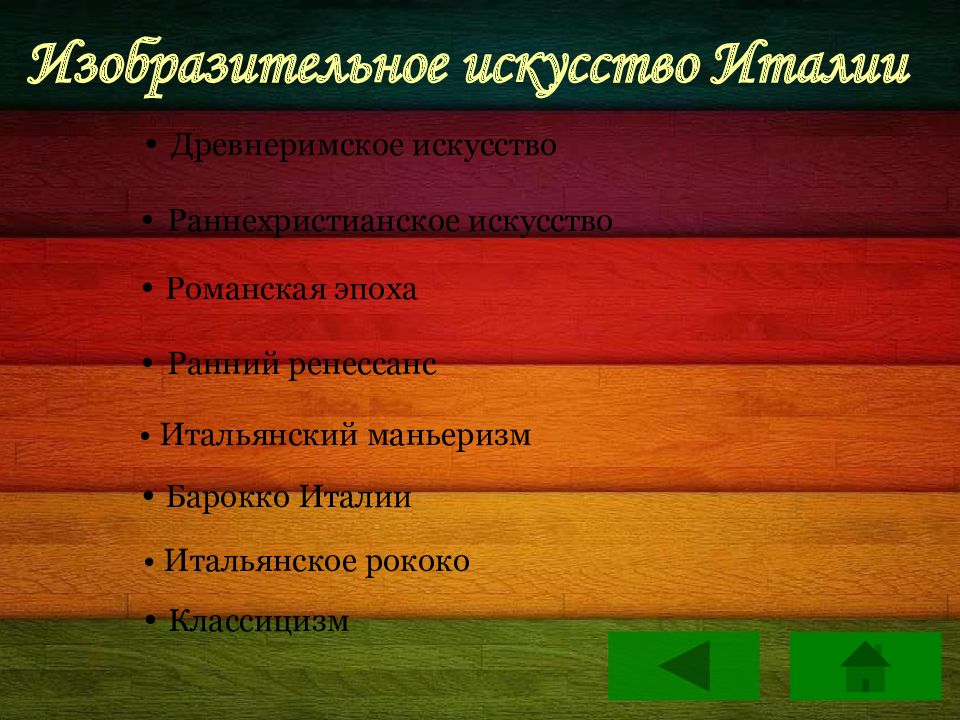 Изобразительное искусство Италии

• Древнеримское искусство

• Раннехристианское искусство

• Романская эпоха

• Ранний ренессанс

• Итальянский маньеризм

• Барокко Италии

• Итальянское рококо

• Классицизм